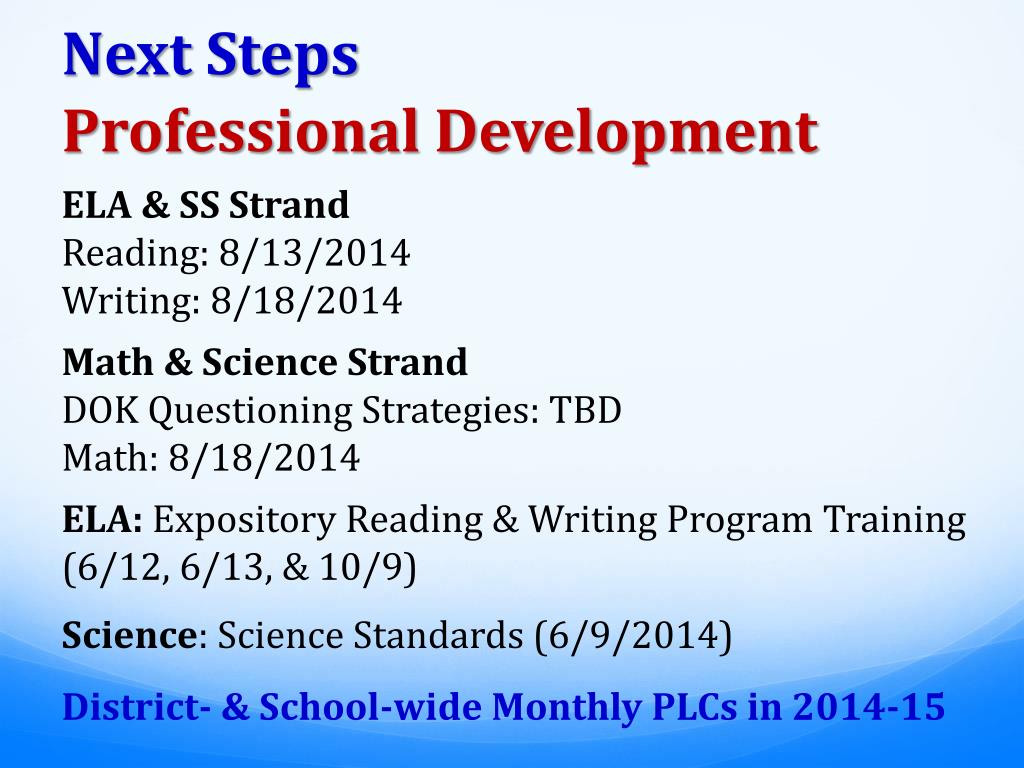 Next Steps
Professional Development

ELA & SS Strand
Reading: 8/13/2014
Writing: 8/18/2014

Math & Science Strand
DOK Questioning Strategies: TBD
Math: 8/18/2014

ELA: Expository Reading & Writing Program Training (6/12, 6/13, & 10/9)

Science: Science Standards (6/9/2014)

District- & School-wide Monthly PLCs in 2014-15